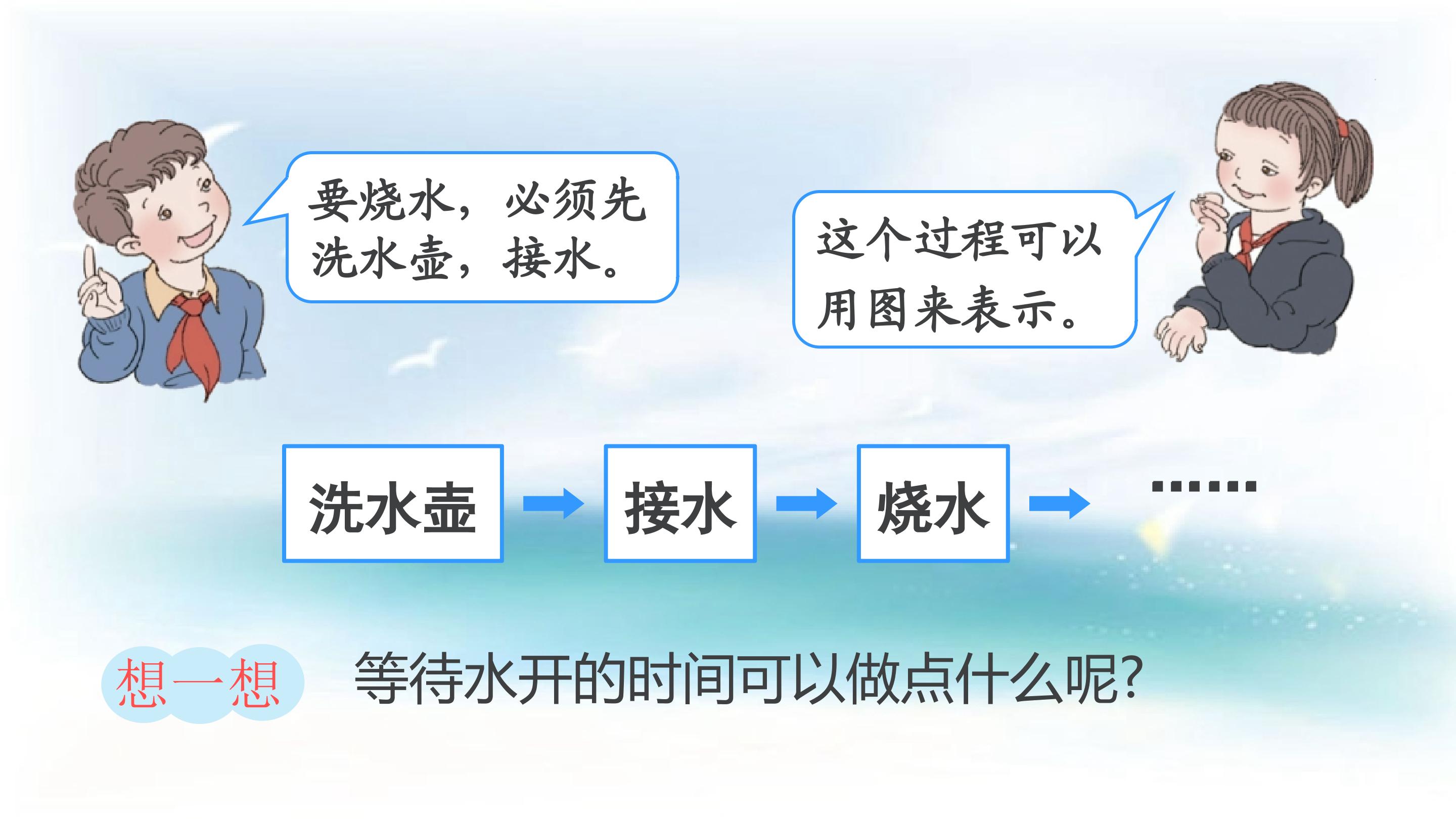 要烧水，必须先洗水壶，接水。

这个过程可以用图来表示。

洗水壶 → 接水 → 烧水 → ……

想一想 等待水开的时间可以做点什么呢？